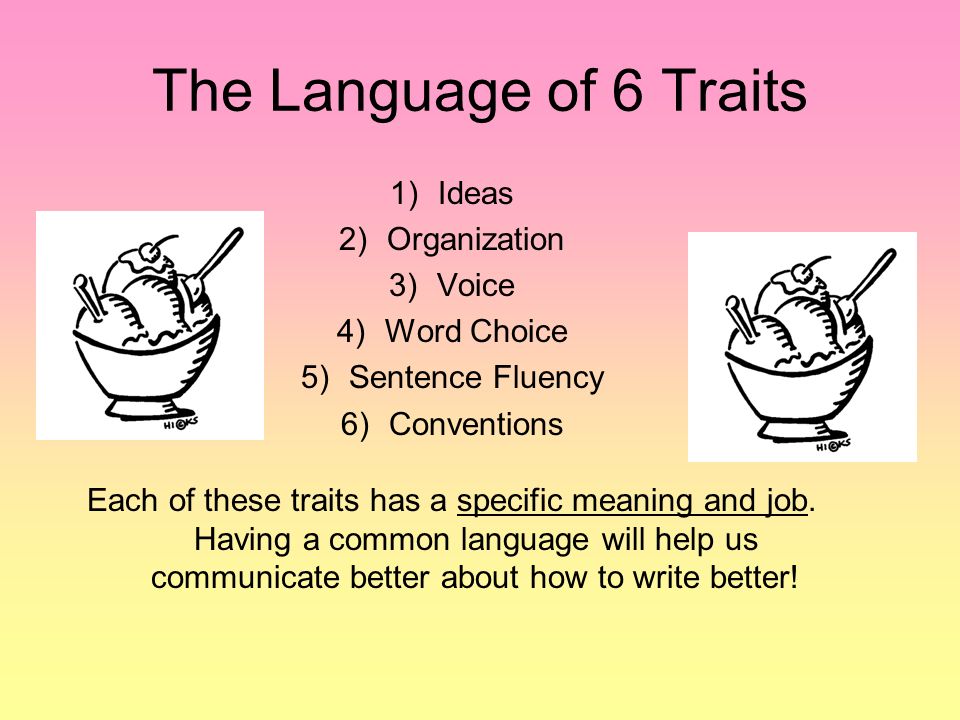 The Language of 6 Traits

1) Ideas
2) Organization
3) Voice
4) Word Choice
5) Sentence Fluency
6) Conventions

HICKS

HICKS

Each of these traits has a specific meaning and job. Having a common language will help us communicate better about how to write better!